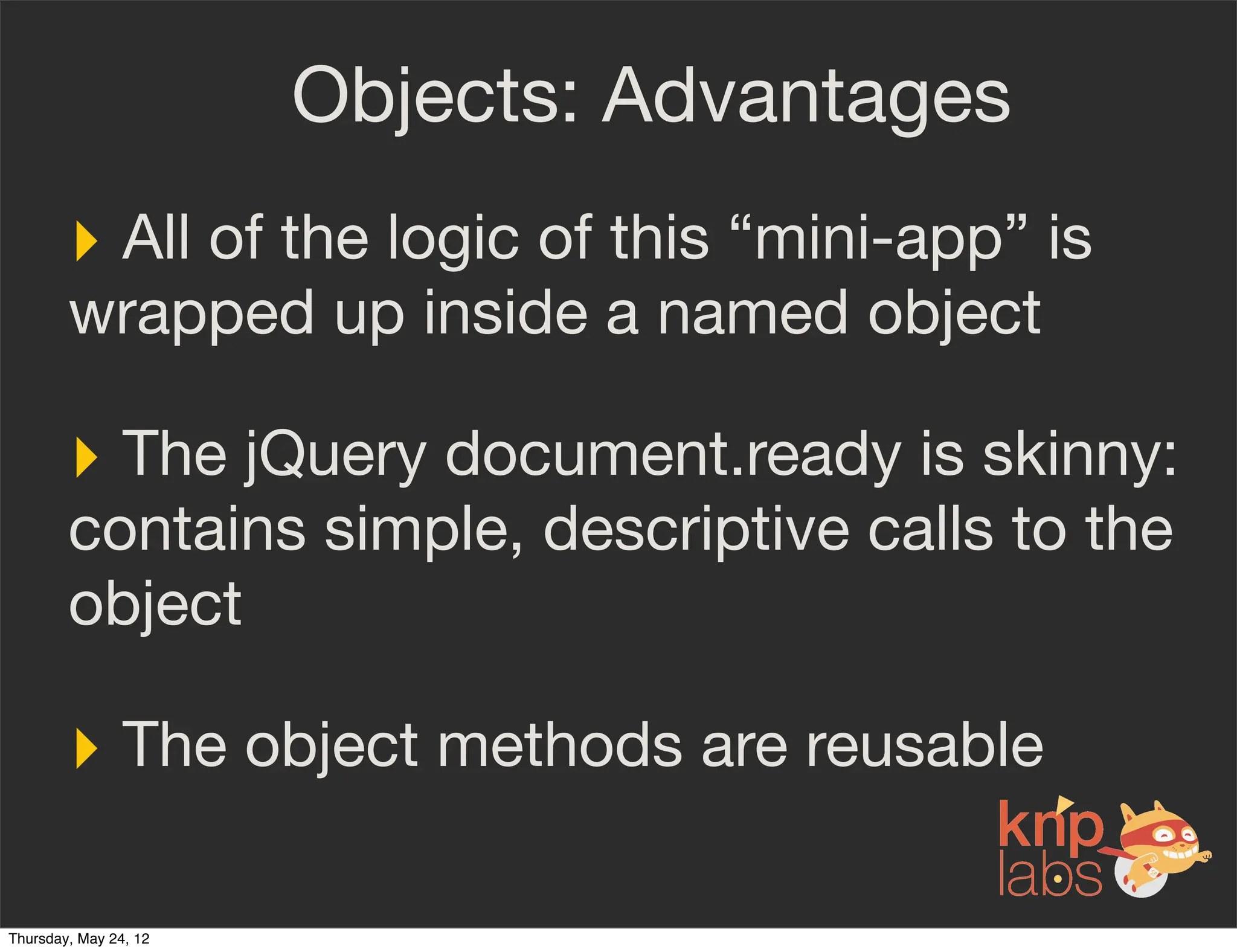 Objects: Advantages

All of the logic of this “mini-app” is wrapped up inside a named object

The jQuery document.ready is skinny: contains simple, descriptive calls to the object

The object methods are reusable

knp
labs

Thursday, May 24, 12